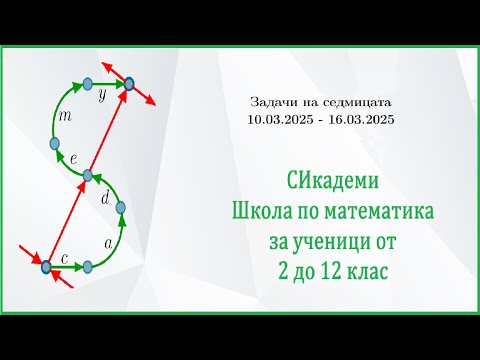 $y$

$m$

$e$

$d$

$a$

$c$

Задачи на седмицата
10.03.2025 - 16.03.2025

СИкадеми
Школа по математика
за ученици от
2 до 12 клас